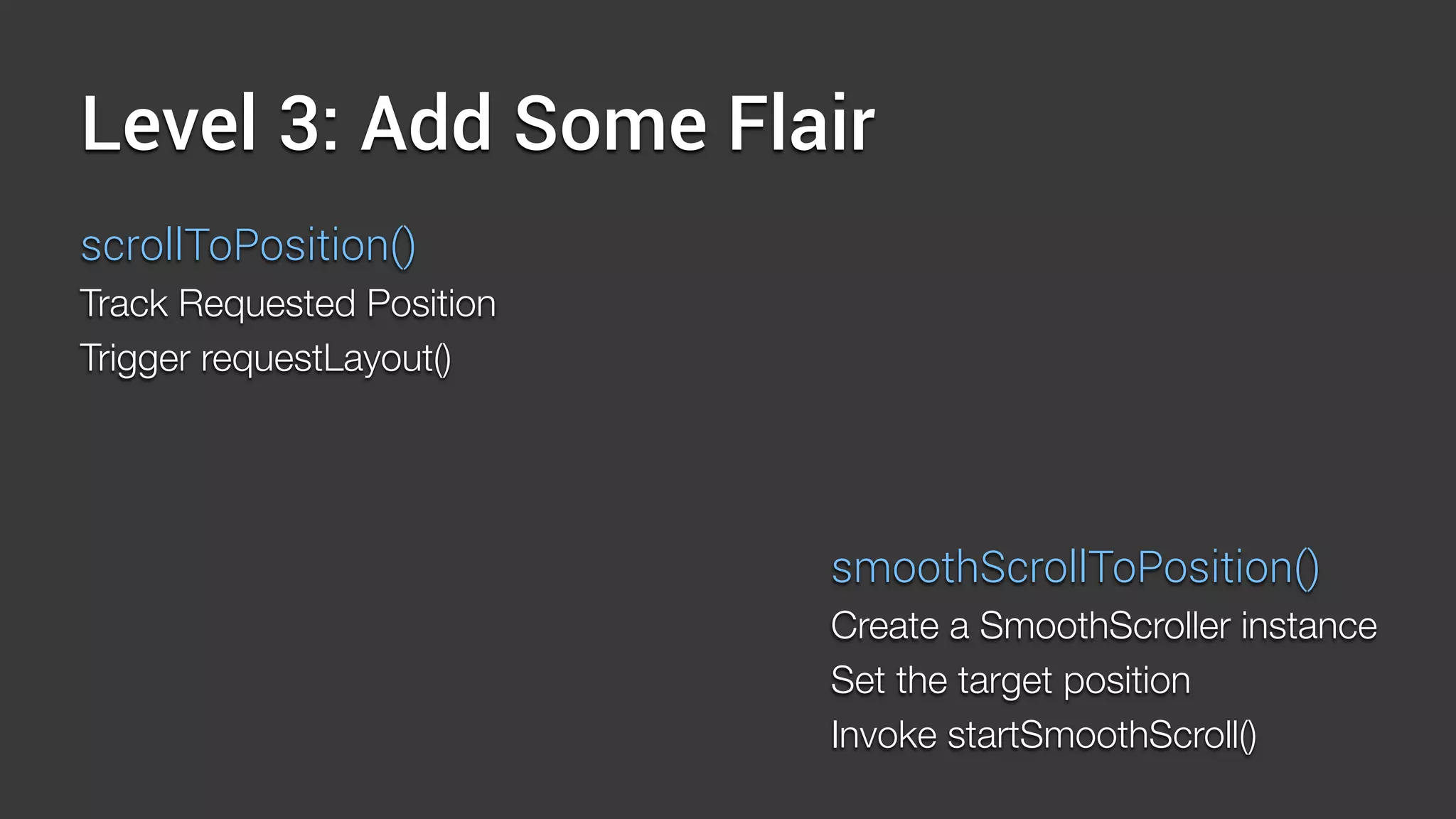 Level 3: Add Some Flair

scrollToPosition()
Track Requested Position
Trigger requestLayout()

smoothScrollToPosition()
Create a SmoothScroller instance
Set the target position
Invoke startSmoothScroll()